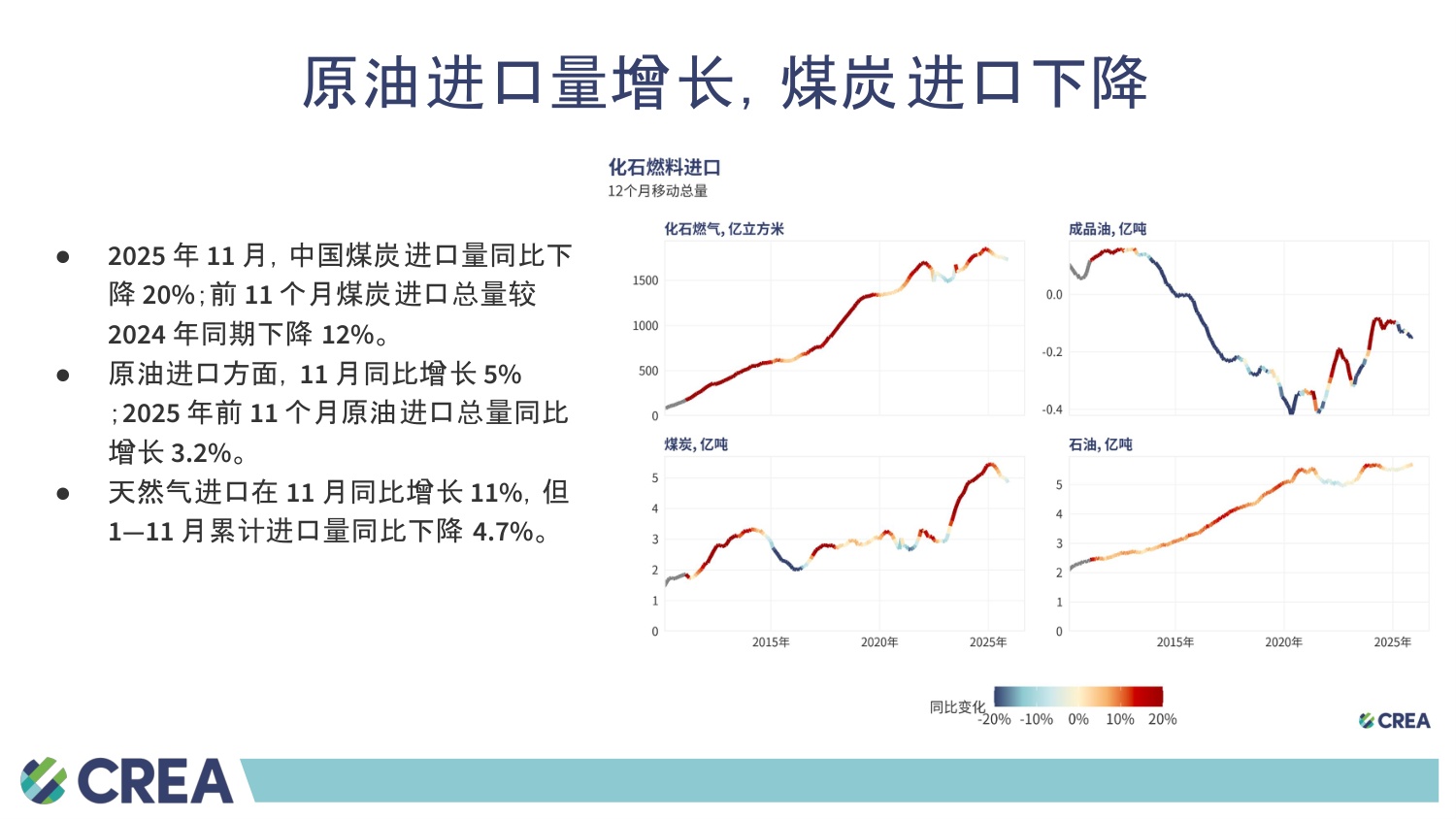 原油进口量增长，煤炭进口下降

• 2025年11月，中国煤炭进口量同比下降20%；前11个月煤炭进口总量较2024年同期下降12%。
• 原油进口方面，11月同比增长5%；2025年前11个月原油进口总量同比增长3.2%。
• 天然气进口在11月同比增长11%，但1—11月累计进口量同比下降4.7%。

化石燃料进口
12个月移动总量

化石燃气，亿立方米
1500
1000
500
0

成品油，亿吨
0.0
-0.2
-0.4

煤炭，亿吨
5
4
3
2
1
0
2015年 2020年 2025年

石油，亿吨
5
4
3
2
1
0
2015年 2020年 2025年

同比变化 -20% -10% 0% 10% 20%

CREA

CREA